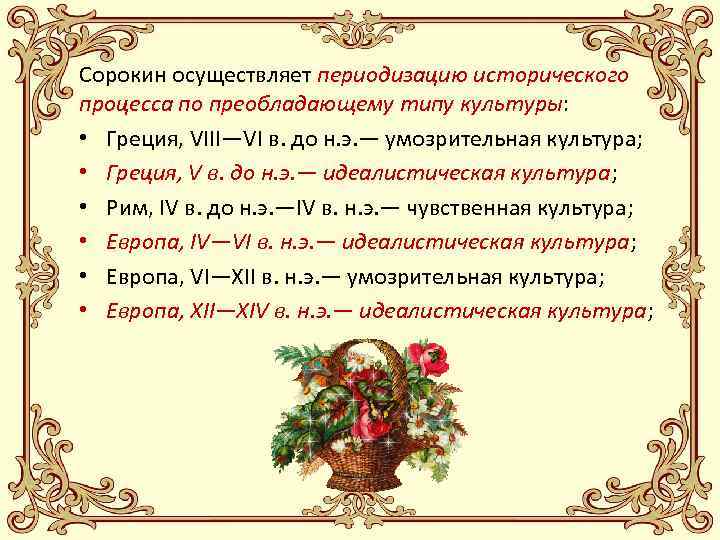 Сорокин осуществляет периодизацию исторического процесса по преобладающему типу культуры:

• Греция, VIII—VI в. до н.э.— умозрительная культура;
• Греция, V в. до н.э.— идеалистическая культура;
• Рим, IV в. до н.э.—IV в. н.э.— чувственная культура;
• Европа, IV—VI в. н.э.— идеалистическая культура;
• Европа, VI—XII в. н.э.— умозрительная культура;
• Европа, XII—XIV в. н.э.— идеалистическая культура;